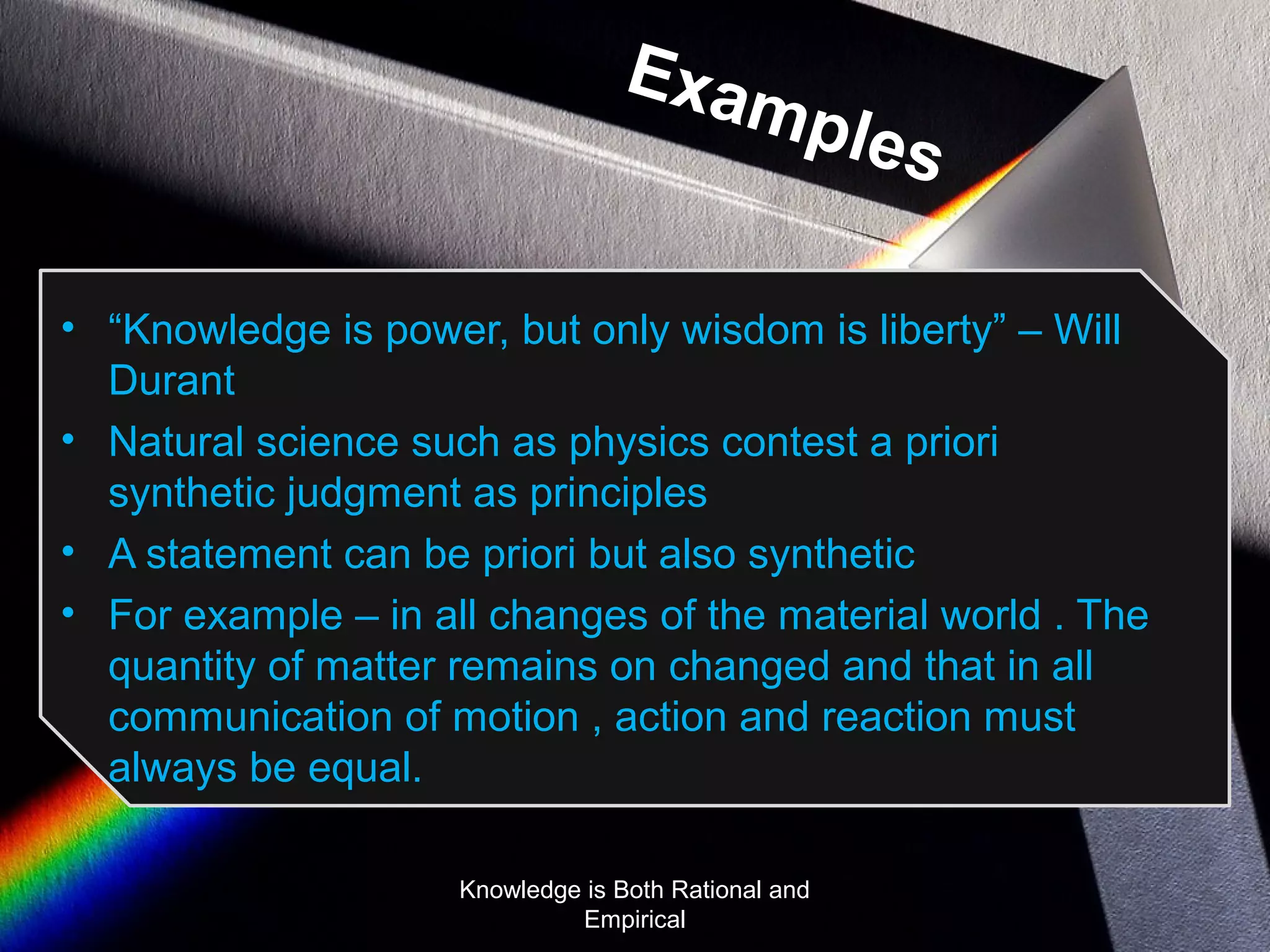 Examples

• “Knowledge is power, but only wisdom is liberty” – Will Durant
• Natural science such as physics contest a priori synthetic judgment as principles
• A statement can be priori but also synthetic
• For example – in all changes of the material world . The quantity of matter remains on changed and that in all communication of motion , action and reaction must always be equal.

Knowledge is Both Rational and Empirical